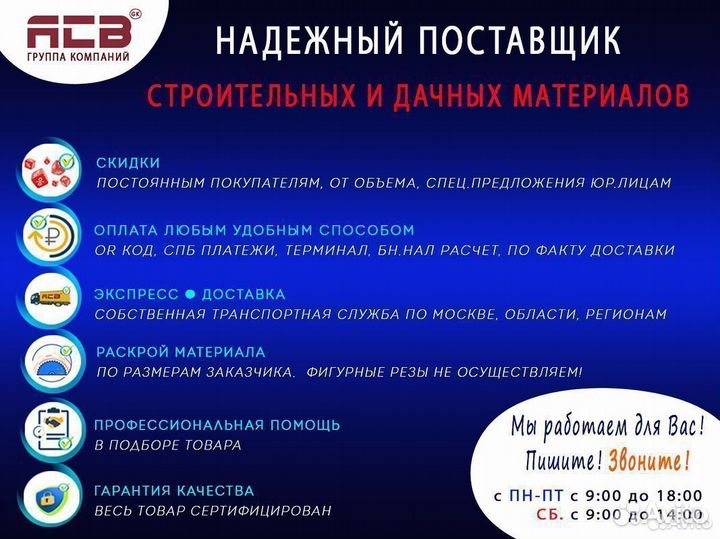 АСВ GK
ГРУППА КОМПАНИЙ

НАДЕЖНЫЙ ПОСТАВЩИК
СТРОИТЕЛЬНЫХ И ДАЧНЫХ МАТЕРИАЛОВ

СКИДКИ
ПОСТОЯННЫМ ПОКУПАТЕЛЯМ, ОТ ОБЪЕМА, СПЕЦ.ПРЕДЛОЖЕНИЯ ЮР.ЛИЦАМ

ОПЛАТА ЛЮБЫМ УДОБНЫМ СПОСОБОМ
QR КОД, СПБ ПЛАТЕЖИ, ТЕРМИНАЛ, БН.НАЛ РАСЧЕТ, ПО ФАКТУ ДОСТАВКИ

ЭКСПРЕСС ● ДОСТАВКА
СОБСТВЕННАЯ ТРАНСПОРТНАЯ СЛУЖБА ПО МОСКВЕ, ОБЛАСТИ, РЕГИОНАМ

РАСКРОЙ МАТЕРИАЛА
ПО РАЗМЕРАМ ЗАКАЗЧИКА. ФИГУРНЫЕ РЕЗЫ НЕ ОСУЩЕСТВЛЯЕМ!

ПРОФЕССИОНАЛЬНАЯ ПОМОЩЬ
В ПОДБОРЕ ТОВАРА

ГАРАНТИЯ КАЧЕСТВА
ВЕСЬ ТОВАР СЕРТИФИЦИРОВАН

Мы работаем для Вас!
Пишите! Звоните!
с ПН-ПТ с 9:00 до 18:00
СБ. с 9:00 до 14:00